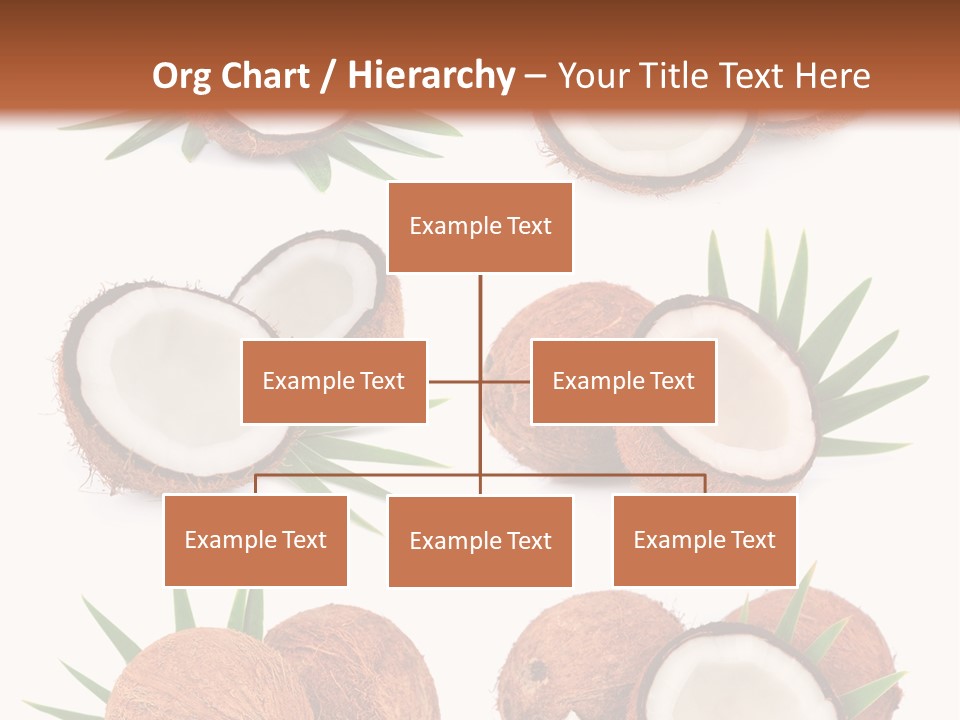 Org Chart / Hierarchy – Your Title Text Here

Example Text

Example Text

Example Text

Example Text

Example Text

Example Text